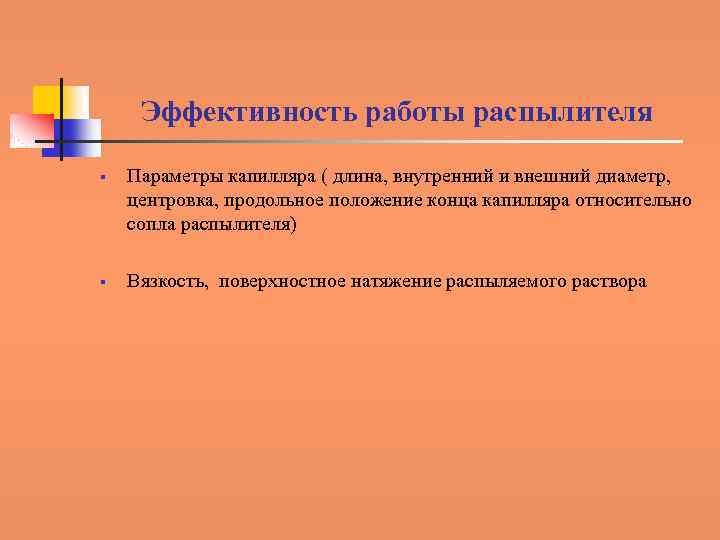 Эффективность работы распылителя

▪ Параметры капилляра ( длина, внутренний и внешний диаметр, центровка, продольное положение конца капилляра относительно сопла распылителя)

▪ Вязкость, поверхностное натяжение распыляемого раствора